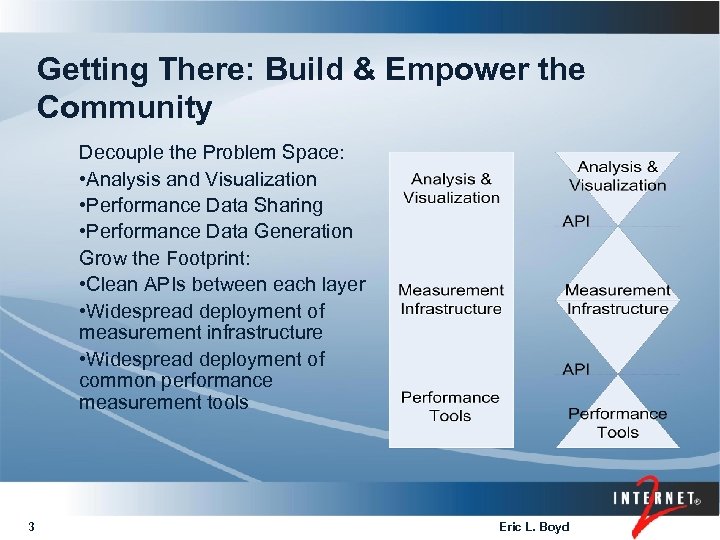 Getting There: Build & Empower the Community

Decouple the Problem Space:
•Analysis and Visualization
•Performance Data Sharing
•Performance Data Generation
Grow the Footprint:
•Clean APIs between each layer
•Widespread deployment of measurement infrastructure
•Widespread deployment of common performance measurement tools

Analysis & Visualization

Measurement Infrastructure

Performance Tools

Analysis & Visualization

API

Measurement Infrastructure

API

Performance Tools

INTERNET® 2

3

Eric L. Boyd